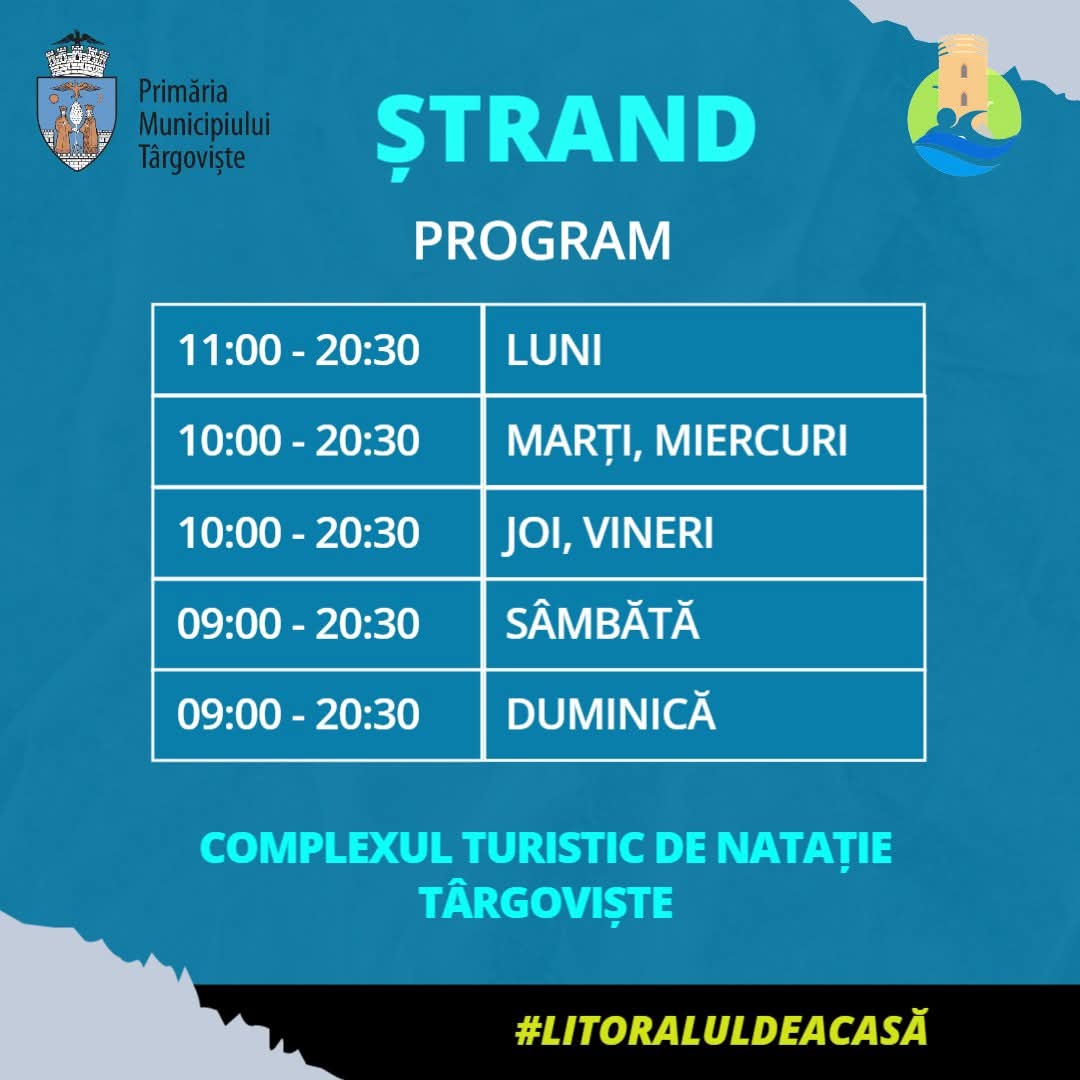 Primăria Municipiului Târgoviște

ȘTRAND

PROGRAM

| 11:00 - 20:30 | LUNI |
|---|---|
| 10:00 - 20:30 | MARȚI, MIERCURI |
| 10:00 - 20:30 | JOI, VINERI |
| 09:00 - 20:30 | SÂMBĂTĂ |
| 09:00 - 20:30 | DUMINICĂ |

COMPLEXUL TURISTIC DE NATAȚIE TÂRGOVIȘTE

#LITORALULDEACASĂ